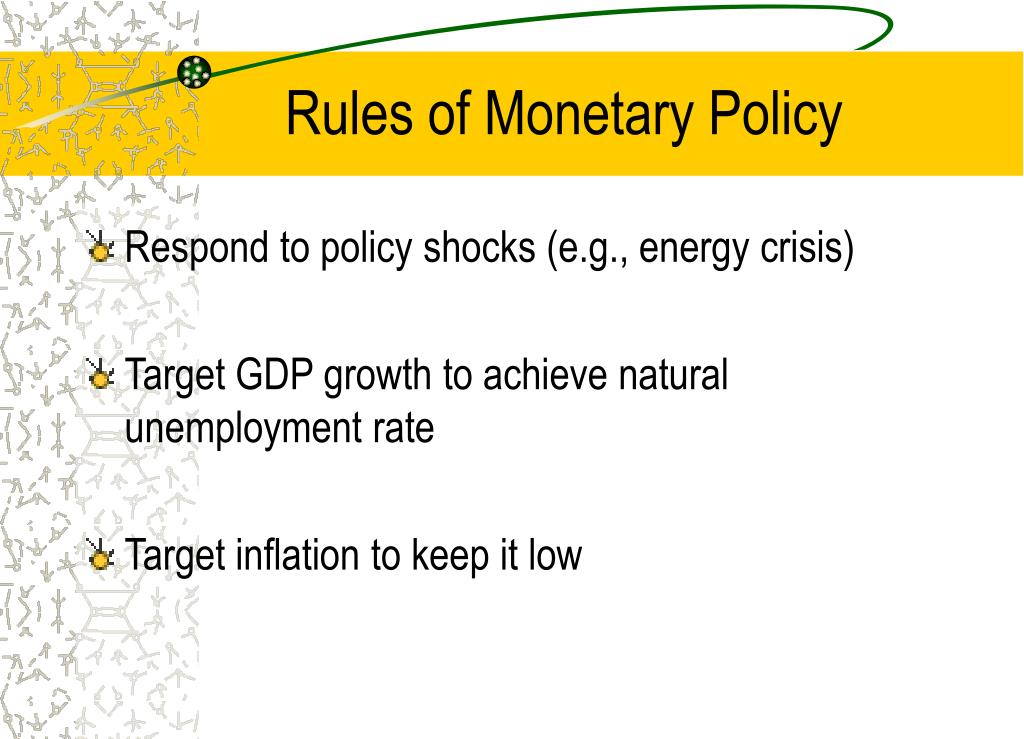 Rules of Monetary Policy

Respond to policy shocks (e.g., energy crisis)

Target GDP growth to achieve natural unemployment rate

Target inflation to keep it low